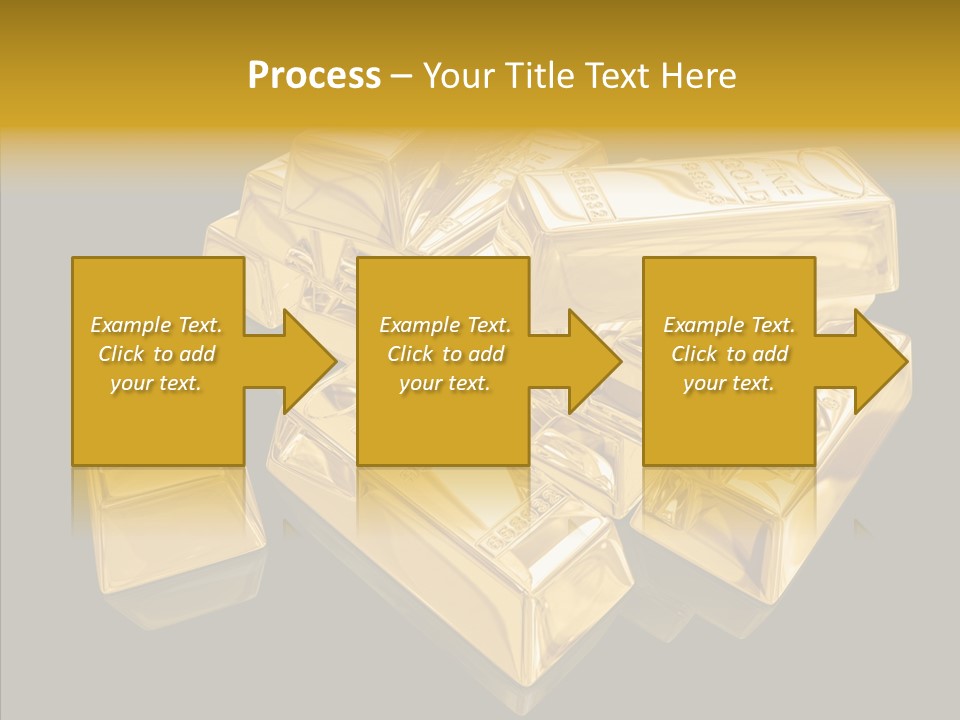 Process – Your Title Text Here

Example Text. Click to add your text.

Example Text. Click to add your text.

Example Text. Click to add your text.